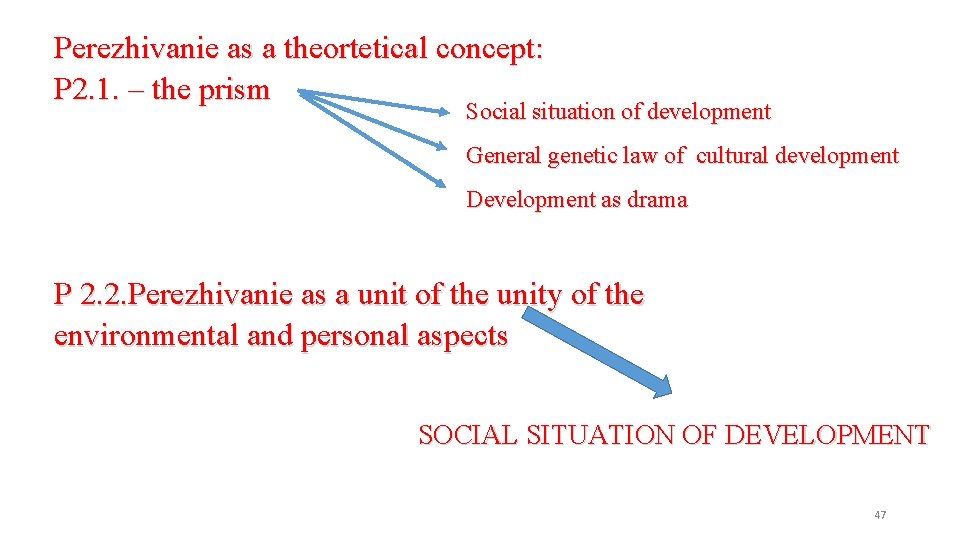 Perezhivanie as a theortetical concept:
P2.1. – the prism

Social situation of development

General genetic law of cultural development

Development as drama

P 2.2.Perezhivanie as a unit of the unity of the environmental and personal aspects

SOCIAL SITUATION OF DEVELOPMENT

47